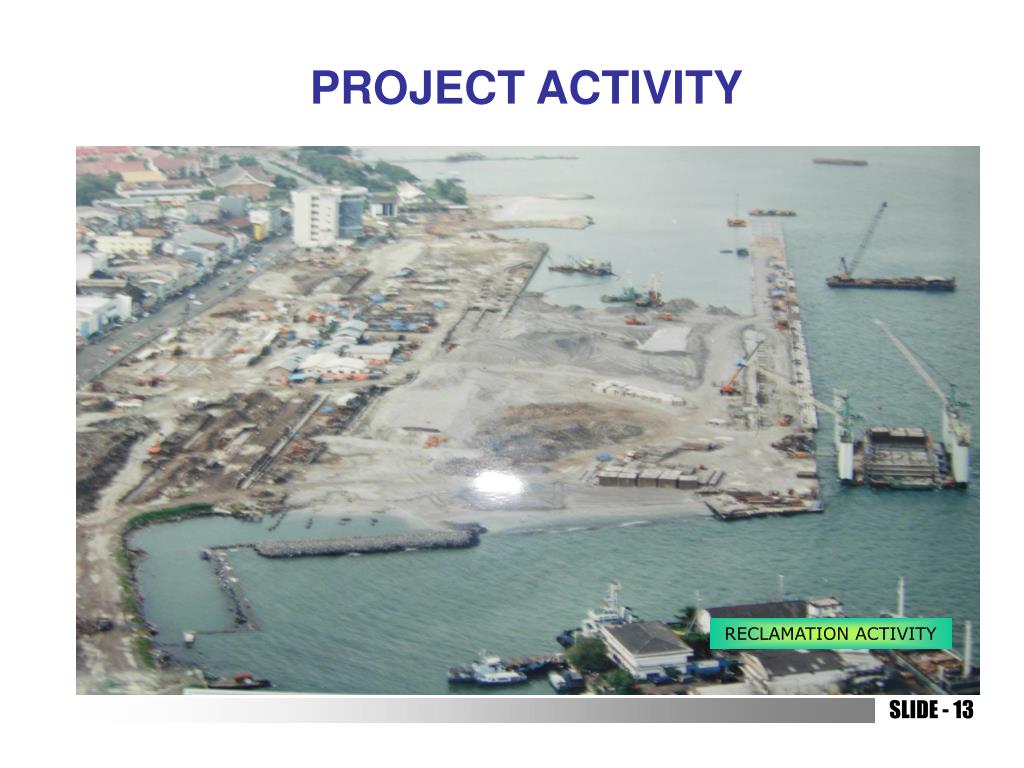 PROJECT ACTIVITY

RECLAMATION ACTIVITY

SLIDE - 13